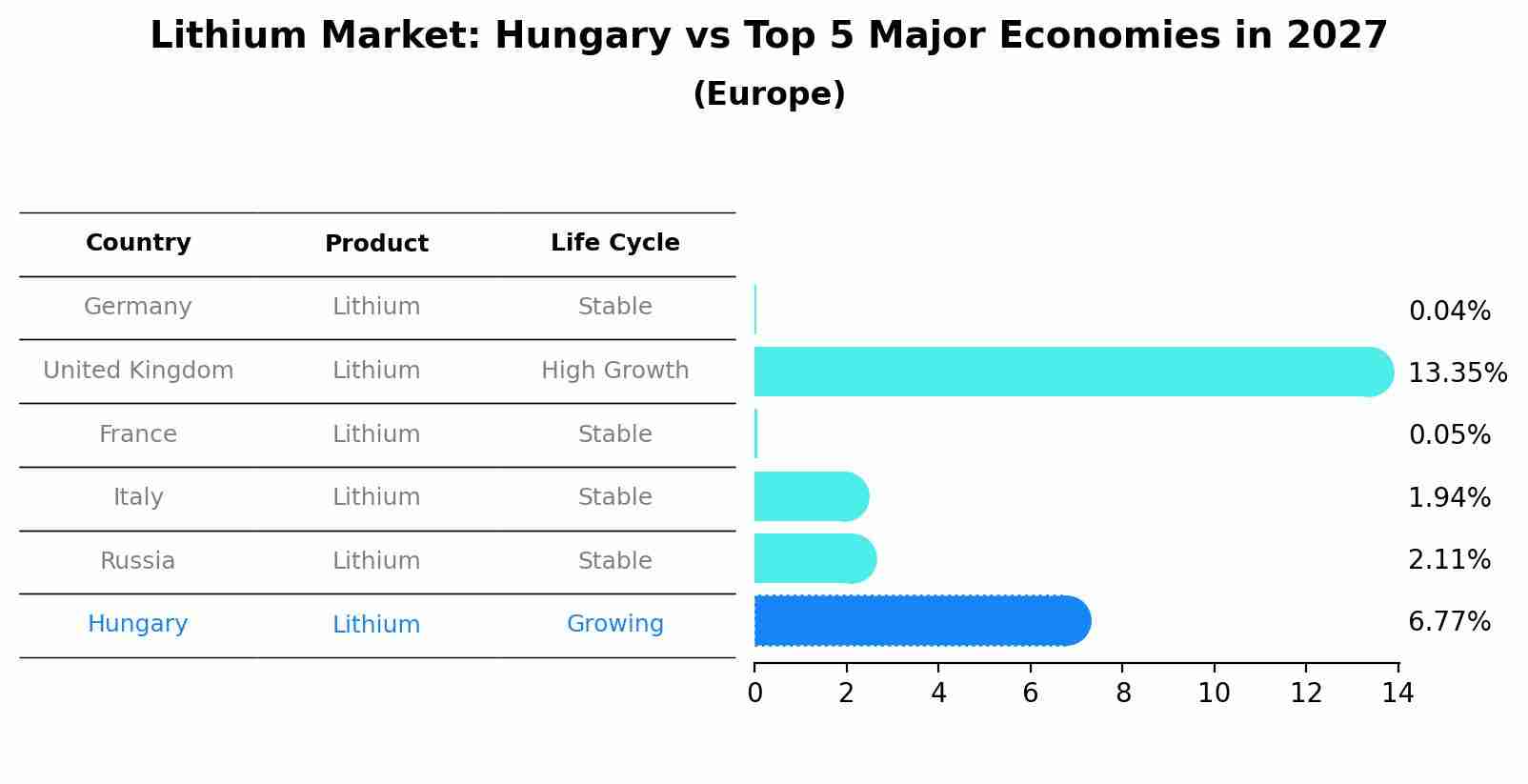 Lithium Market: Hungary vs Top 5 Major Economies in 2027
(Europe)

| Country | Product | Life Cycle |
|---|---|---|
| Germany | Lithium | Stable |
| United Kingdom | Lithium | High Growth |
| France | Lithium | Stable |
| Italy | Lithium | Stable |
| Russia | Lithium | Stable |
| Hungary | Lithium | Growing |

0.04%
13.35%
0.05%
1.94%
2.11%
6.77%

0 2 4 6 8 10 12 14